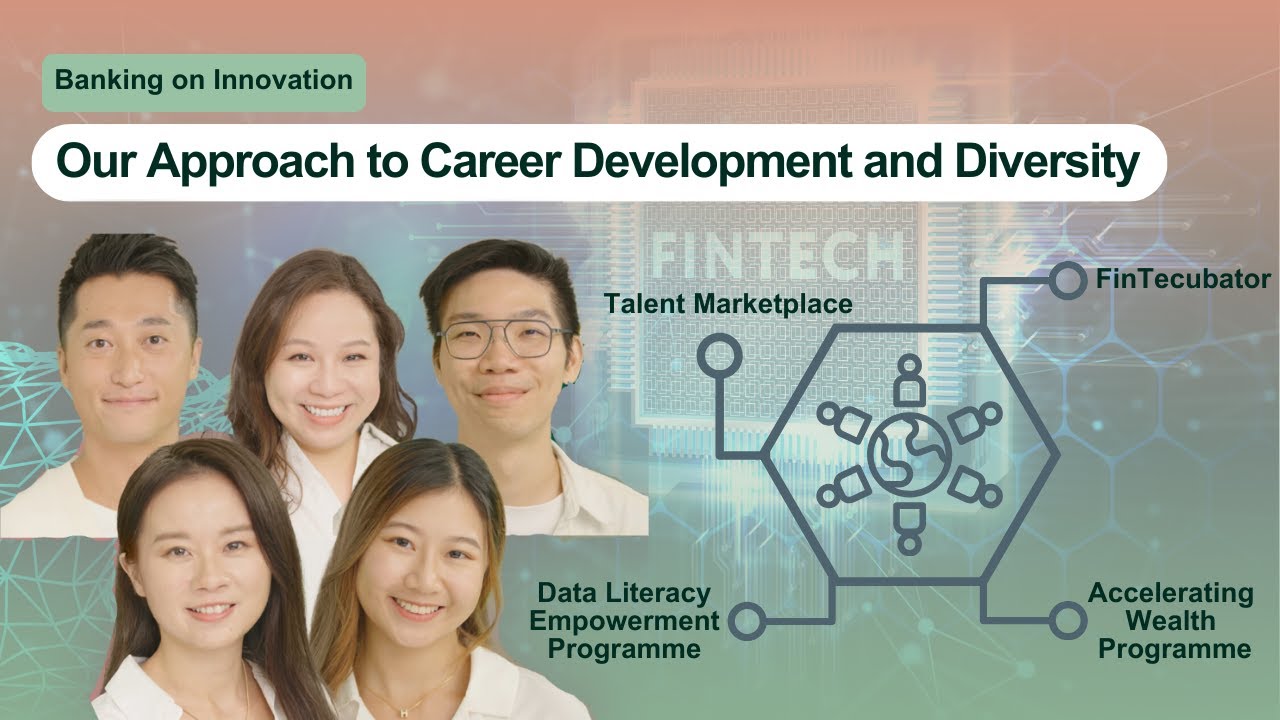 Banking on Innovation

Our Approach to Career Development and Diversity

FINTECH

Talent Marketplace

FinTecubator

Data Literacy Empowerment Programme

Accelerating Wealth Programme